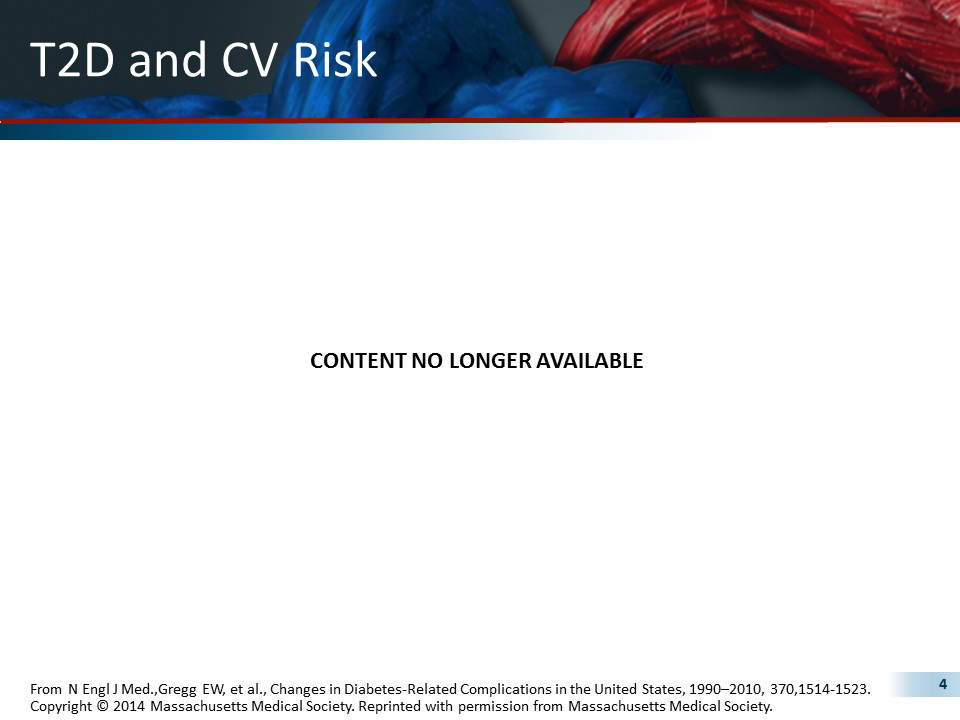 T2D and CV Risk

CONTENT NO LONGER AVAILABLE

From N Engl J Med.,Gregg EW, et al., Changes in Diabetes-Related Complications in the United States, 1990–2010, 370,1514-1523. Copyright © 2014 Massachusetts Medical Society. Reprinted with permission from Massachusetts Medical Society.

4